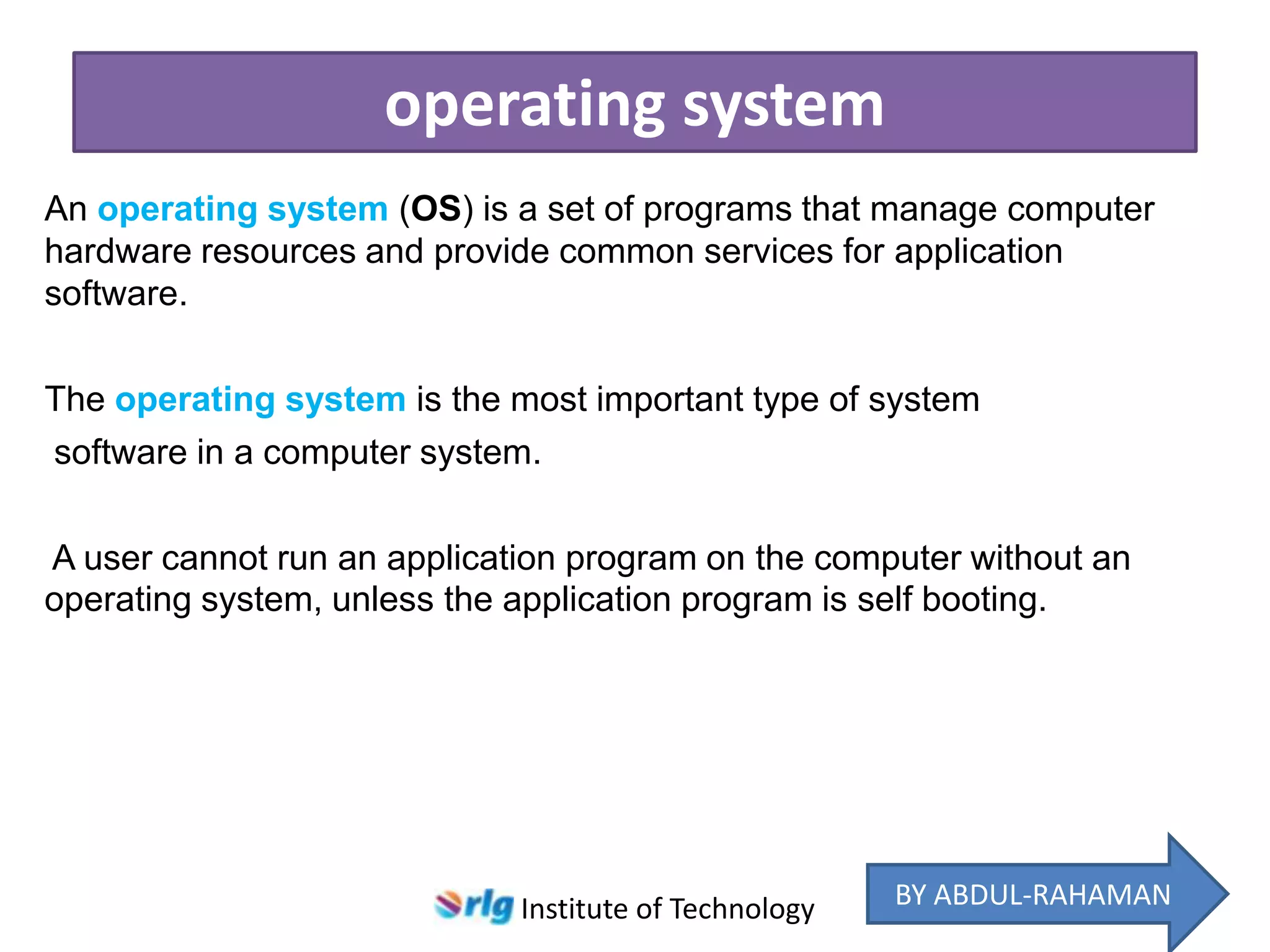 operating system

An operating system (OS) is a set of programs that manage computer hardware resources and provide common services for application software.

The operating system is the most important type of system software in a computer system.

A user cannot run an application program on the computer without an operating system, unless the application program is self booting.

rlg Institute of Technology

BY ABDUL-RAHAMAN